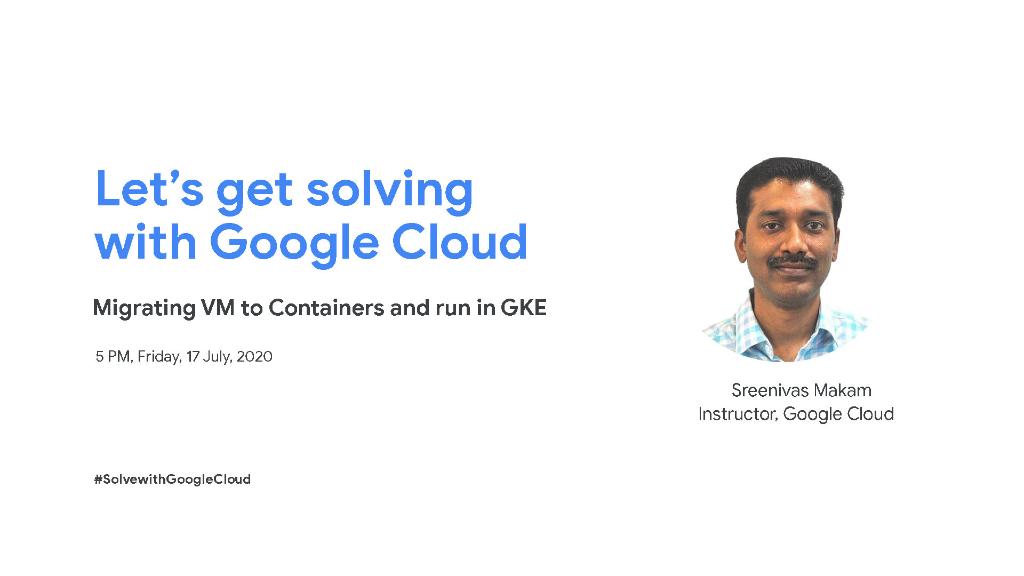 Let’s get solving with Google Cloud

Migrating VM to Containers and run in GKE

5 PM, Friday, 17 July, 2020

Sreenivas Makam
Instructor, Google Cloud

#SolvewithGoogleCloud